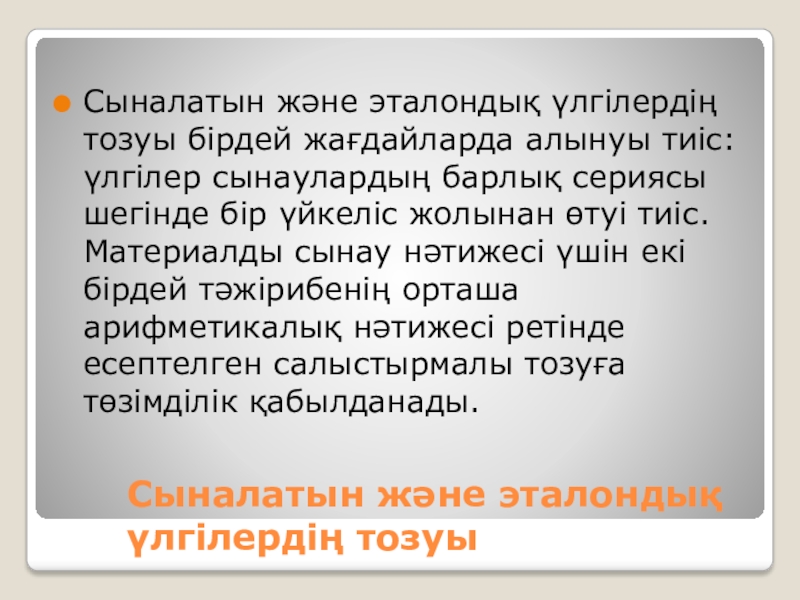 Сыналатын және эталондық үлгілердің тозуы бірдей жағдайларда алынуы тиіс: үлгілер сынаулардың барлық сериясы шегінде бір үйкеліс жолынан өтуі тиіс. Материалды сынау нәтижесі үшін екі бірдей тәжірибенің орташа арифметикалық нәтижесі ретінде есептелген салыстырмалы тозуға төзімділік қабылданады.

Сыналатын және эталондық үлгілердің тозуы